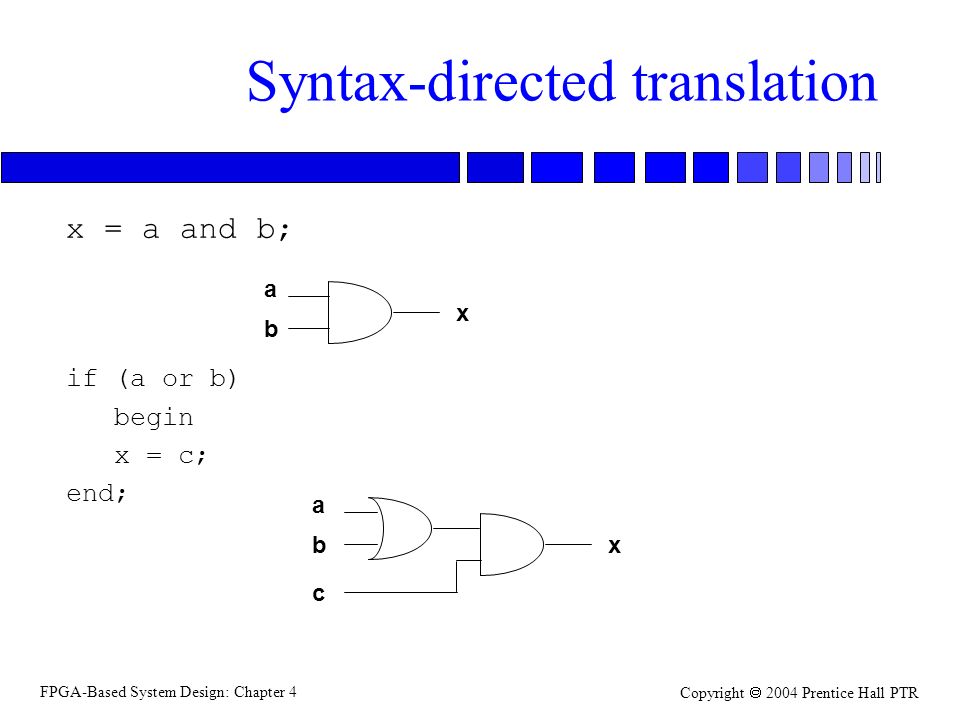 Syntax-directed translation

x = a and b;

a
b
x

if (a or b)
begin
x = c;
end;

a
b
c
x

FPGA-Based System Design: Chapter 4

Copyright © 2004 Prentice Hall PTR